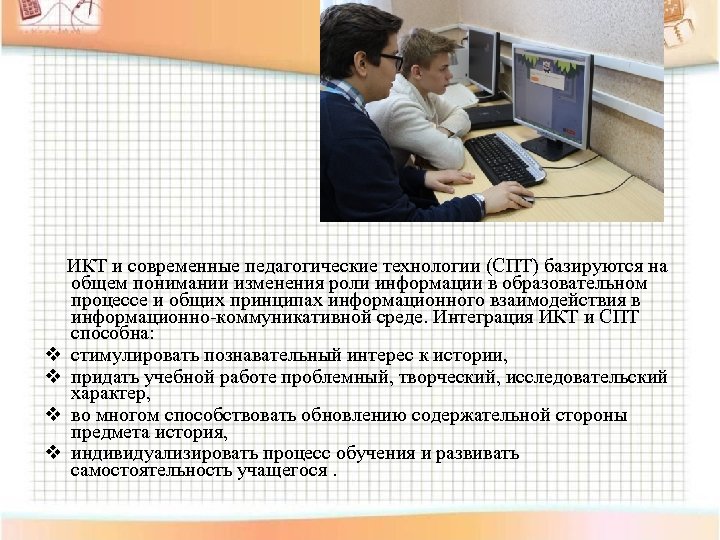 ИКТ и современные педагогические технологии (СПТ) базируются на общем понимании изменения роли информации в образовательном процессе и общих принципах информационного взаимодействия в информационно-коммуникативной среде. Интеграция ИКТ и СПТ способна:

❖ стимулировать познавательный интерес к истории,
❖ придать учебной работе проблемный, творческий, исследовательский характер,
❖ во многом способствовать обновлению содержательной стороны предмета история,
❖ индивидуализировать процесс обучения и развивать самостоятельность учащегося .